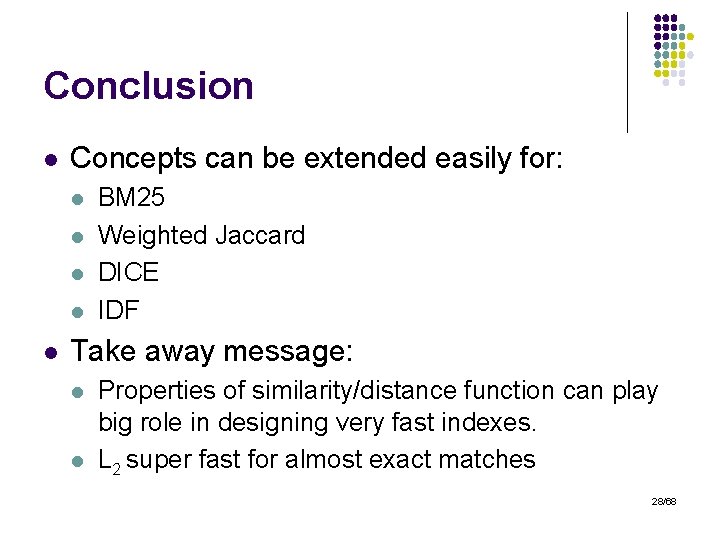 Conclusion

- Concepts can be extended easily for:
  - BM25
  - Weighted Jaccard
  - DICE
  - IDF
- Take away message:
  - Properties of similarity/distance function can play big role in designing very fast indexes.
  - $L_2$ super fast for almost exact matches

28/68